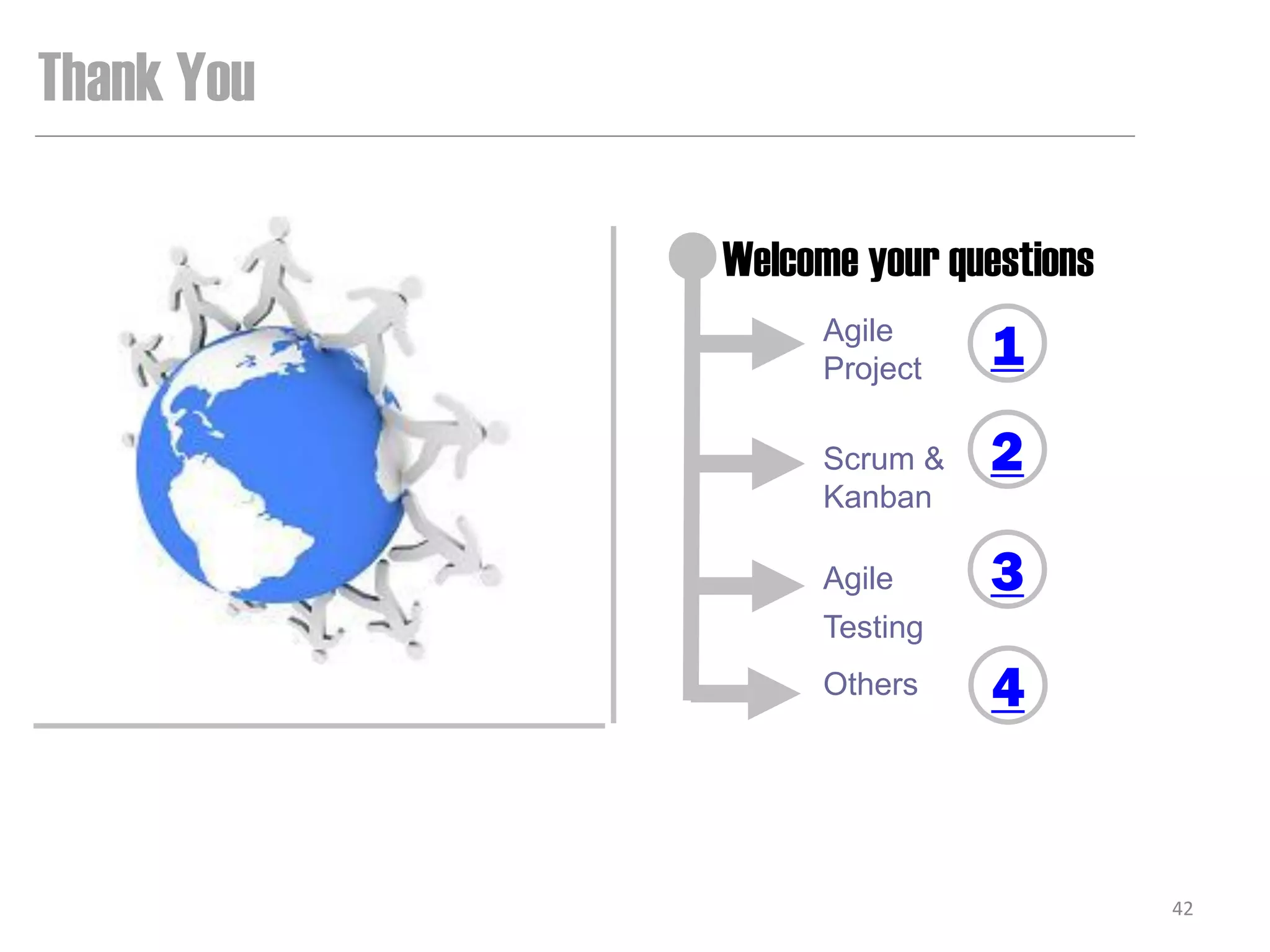 Thank You

Welcome your questions

Agile Project 1

Scrum & Kanban 2

Agile Testing 3

Others 4

42